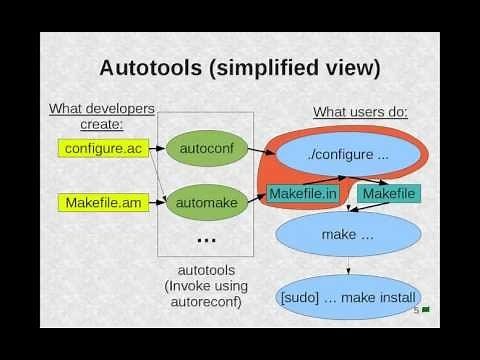 Autotools (simplified view)

What developers create:

configure.ac

Makefile.am

autoconf

automake

...

autotools (Invoke using autoreconf)

What users do:

./configure ...

Makefile.in

Makefile

make ...

[sudo] ... make install

5